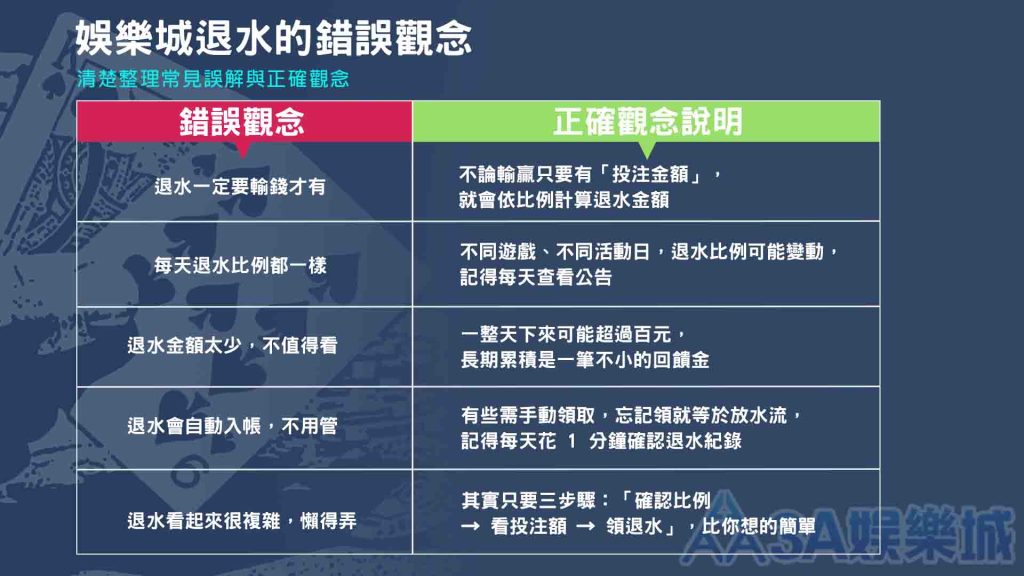 娛樂城退水的錯誤觀念

清楚整理常見誤解與正確觀念

| 錯誤觀念 | 正確觀念說明 |
|---|---|
| 退水一定要輸錢才有 | 不論輸贏只要有「投注金額」，就會依比例計算退水金額 |
| 每天退水比例都一樣 | 不同遊戲、不同活動日，退水比例可能變動，記得每天查看公告 |
| 退水金額太少，不值得看 | 一整天下來可能超過百元，長期累積是一筆不小的回饋金 |
| 退水會自動入帳，不用管 | 有些需手動領取，忘記領就等於放水流，記得每天花 1 分鐘確認退水紀錄 |
| 退水看起來很複雜，懶得弄 | 其實只要三步驟：「確認比例 → 看投注額 → 領退水」，比你想的簡單 |

AASA娛樂城